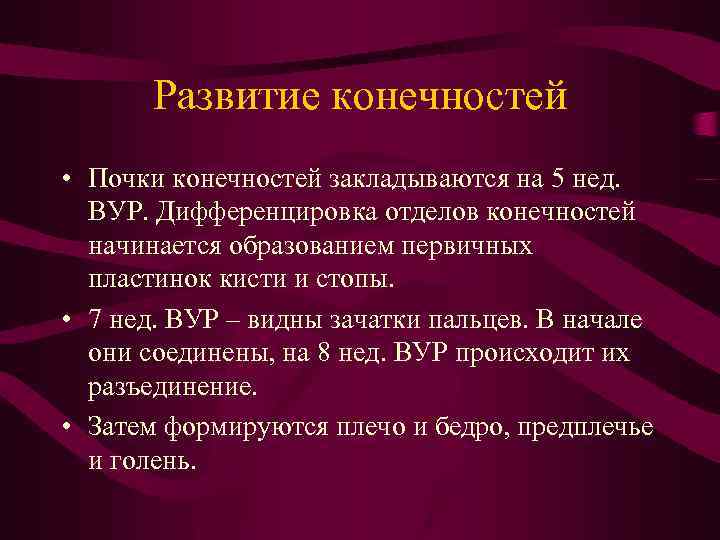 Развитие конечностей

• Почки конечностей закладываются на 5 нед. ВУР. Дифференцировка отделов конечностей начинается образованием первичных пластинок кисти и стопы.

• 7 нед. ВУР – видны зачатки пальцев. В начале они соединены, на 8 нед. ВУР происходит их разъединение.

• Затем формируются плечо и бедро, предплечье и голень.